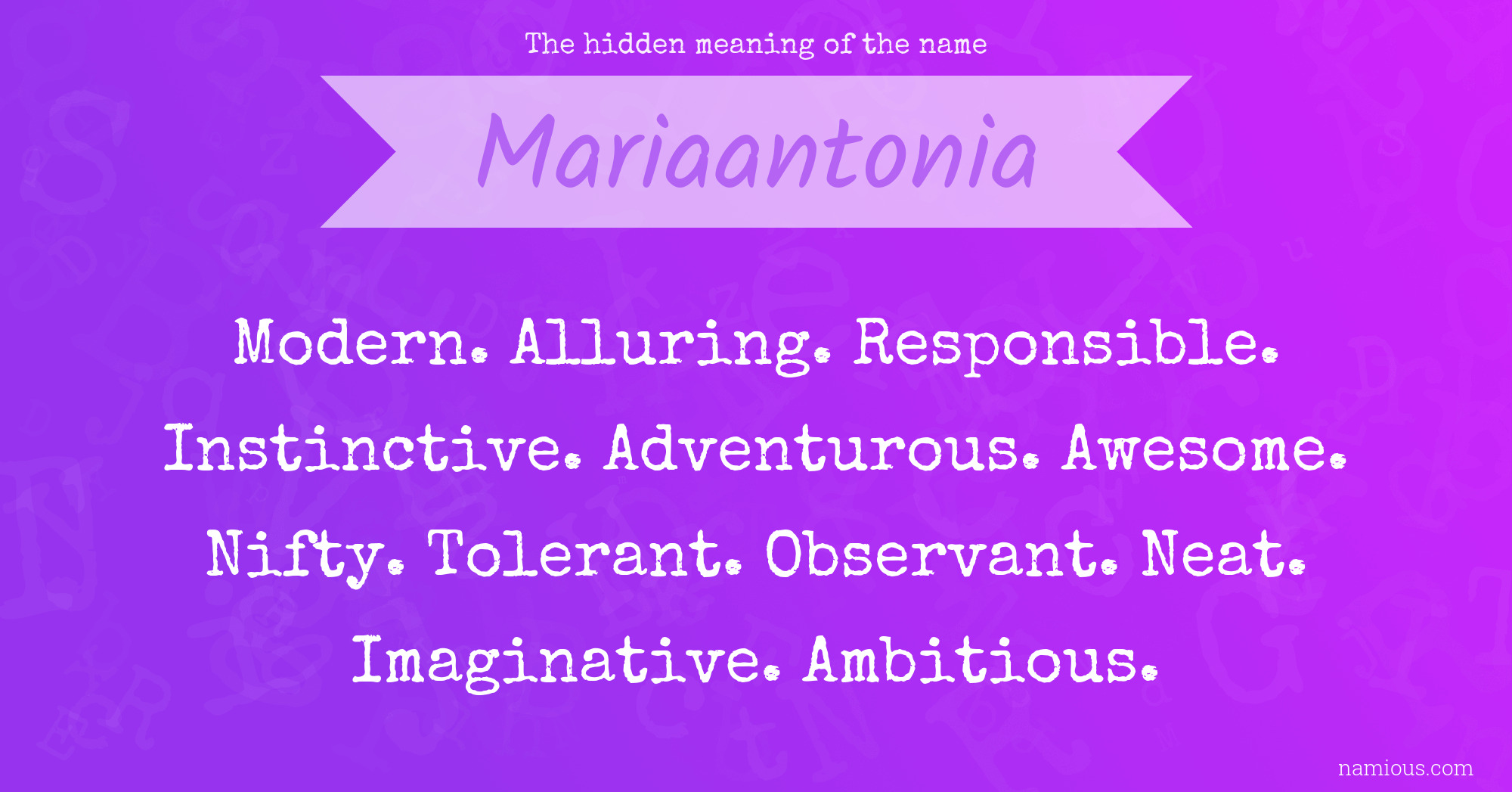 The hidden meaning of the name

Mariaantonia

Modern. Alluring. Responsible. Instinctive. Adventurous. Awesome. Nifty. Tolerant. Observant. Neat. Imaginative. Ambitious.

namious.com